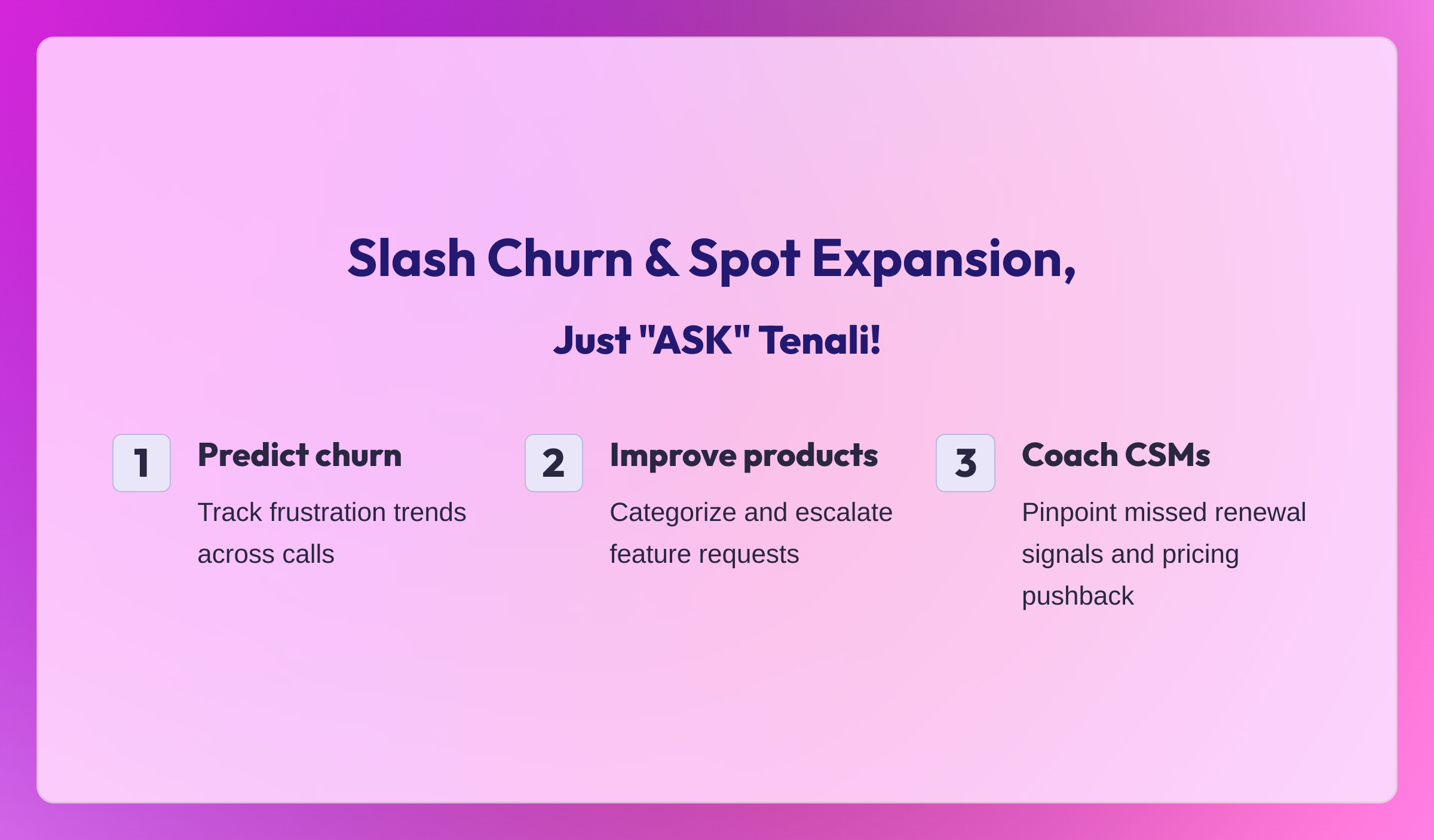 Slash Churn & Spot Expansion,

Just "ASK" Tenali!

1

Predict churn

Track frustration trends across calls

2

Improve products

Categorize and escalate feature requests

3

Coach CSMs

Pinpoint missed renewal signals and pricing pushback